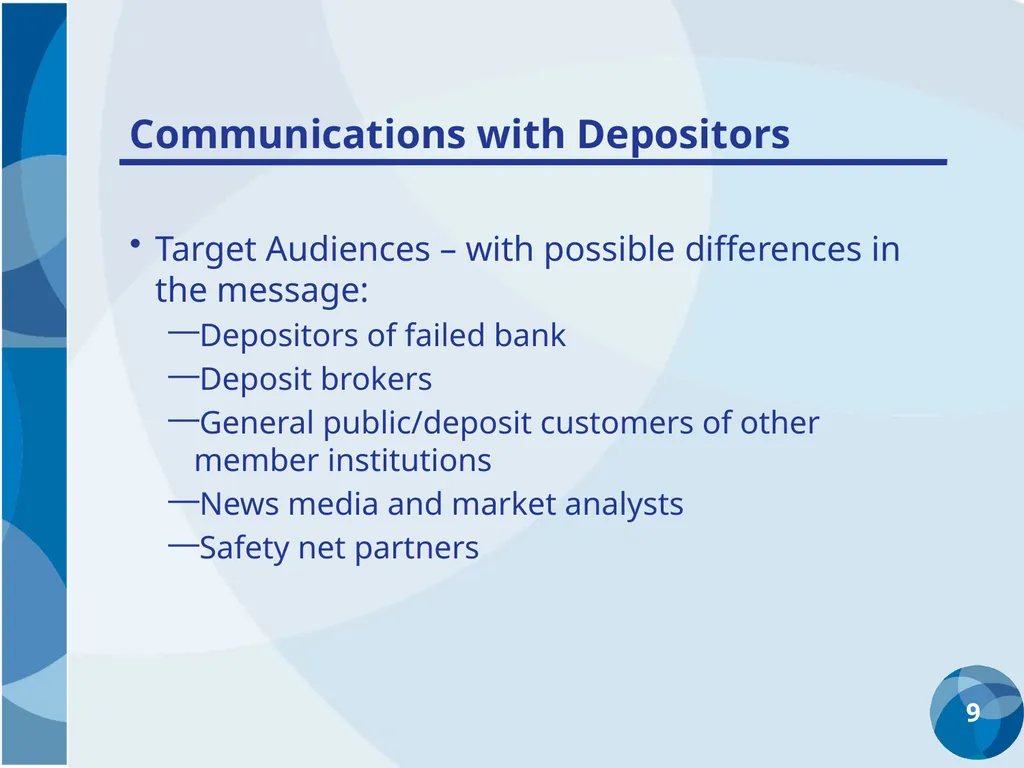 Communications with Depositors

• Target Audiences – with possible differences in the message:

—Depositors of failed bank

—Deposit brokers

—General public/deposit customers of other member institutions

—News media and market analysts

—Safety net partners

9